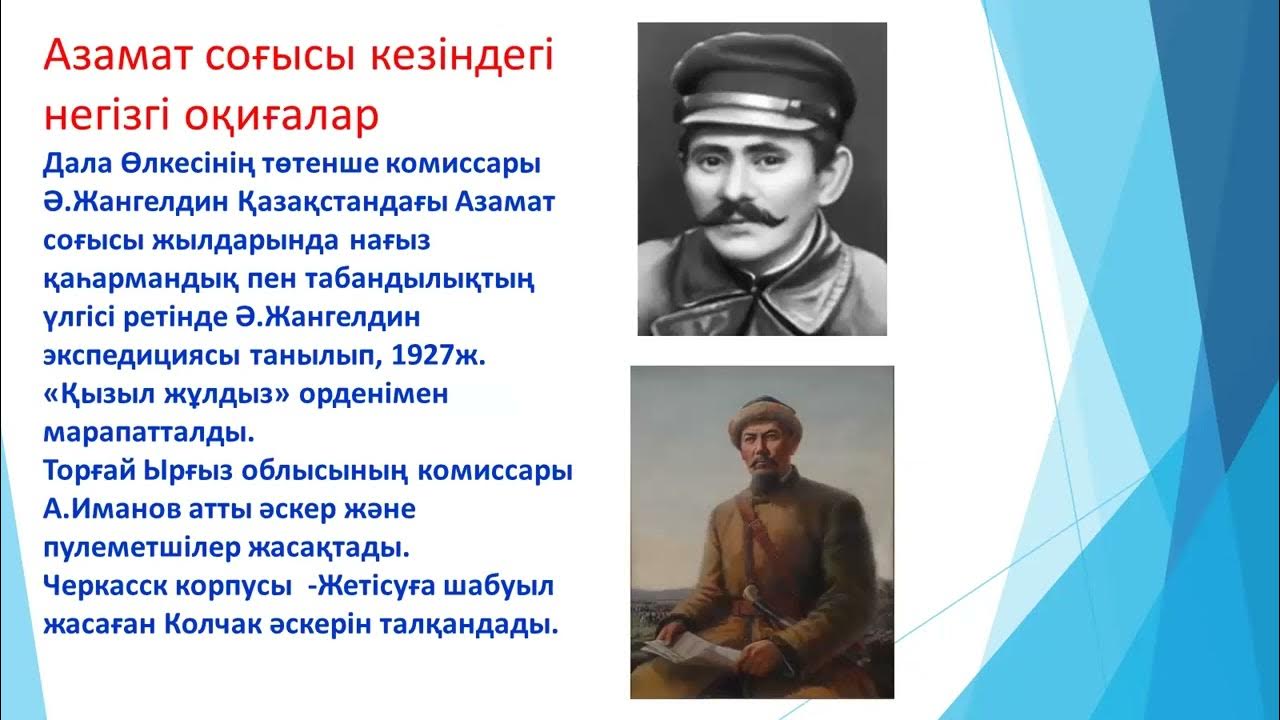 Азамат соғысы кезіндегі негізгі оқиғалар

Дала Өлкесінің төтенше комиссары Ә.Жангелдин Қазақстандағы Азамат соғысы жылдарында нағыз қаһармандық пен табандылықтың үлгісі ретінде Ә.Жангелдин экспедициясы танылып, 1927ж. «Қызыл жұлдыз» орденімен марапатталды.
Торғай Ырғыз облысының комиссары А.Иманов атты әскер және пулеметшілер жасақтады.
Черкасск корпусы -Жетісуға шабуыл жасаған Колчак әскерін талқандады.